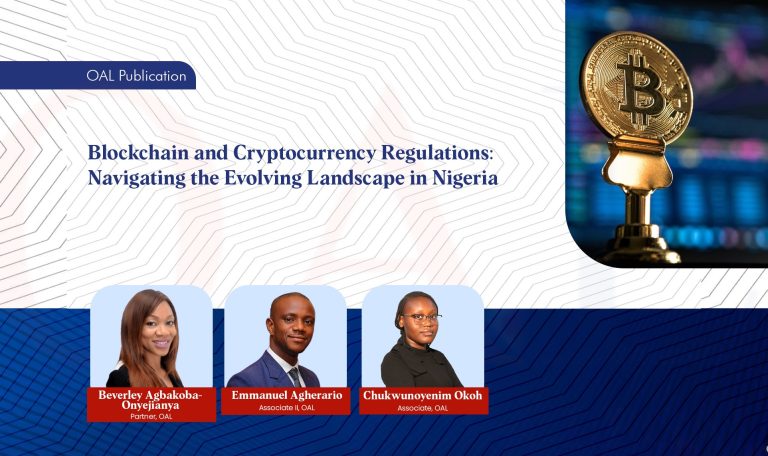 OAL Publication

Blockchain and Cryptocurrency Regulations: Navigating the Evolving Landscape in Nigeria

Beverley Agbakoba-Onyejianya
Partner, OAL

Emmanuel Agherario
Associate II, OAL

Chukwunoyenim Okoh
Associate, OAL